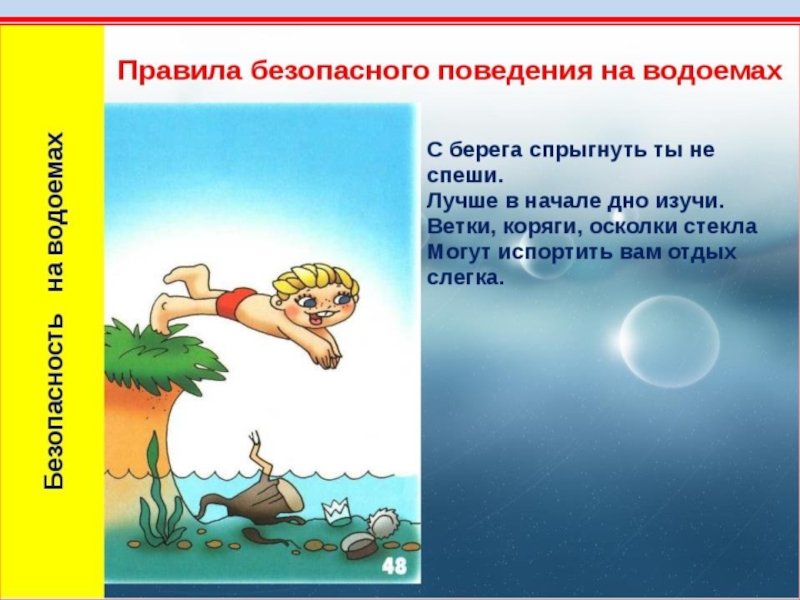 Безопасность на водоемах

Правила безопасного поведения на водоемах

С берега спрыгнуть ты не спеши.
Лучше в начале дно изучи.
Ветки, коряги, осколки стекла
Могут испортить вам отдых слегка.

48